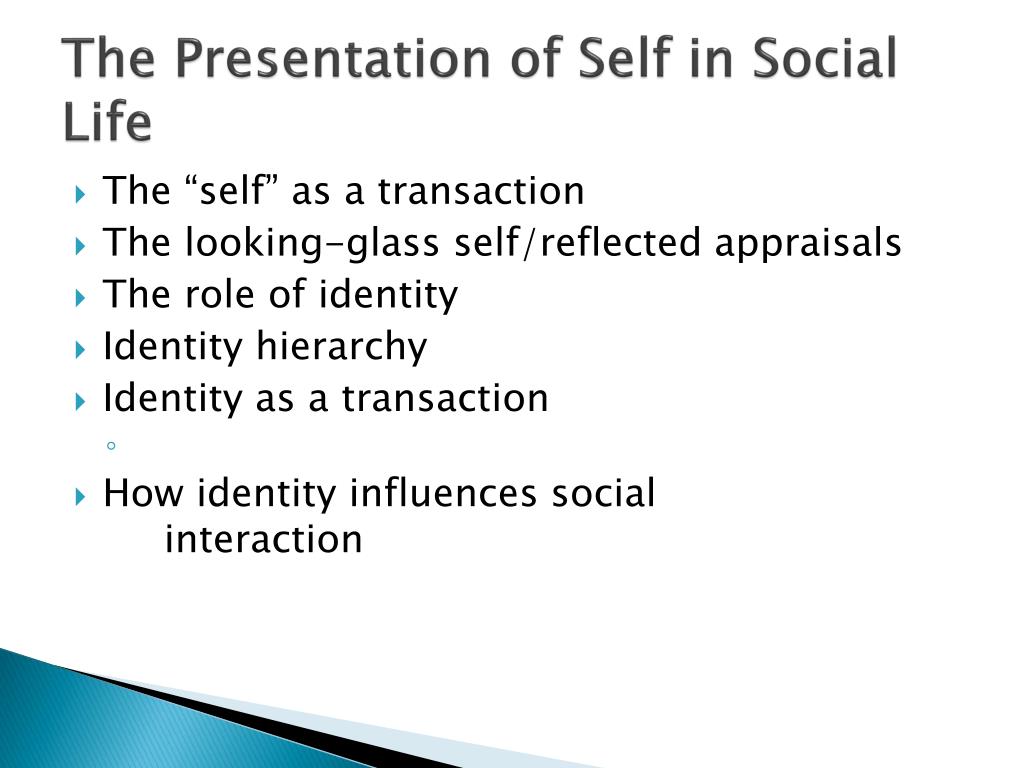 The Presentation of Self in Social Life

The “self” as a transaction
The looking-glass self/reflected appraisals
The role of identity
Identity hierarchy
Identity as a transaction
How identity influences social interaction